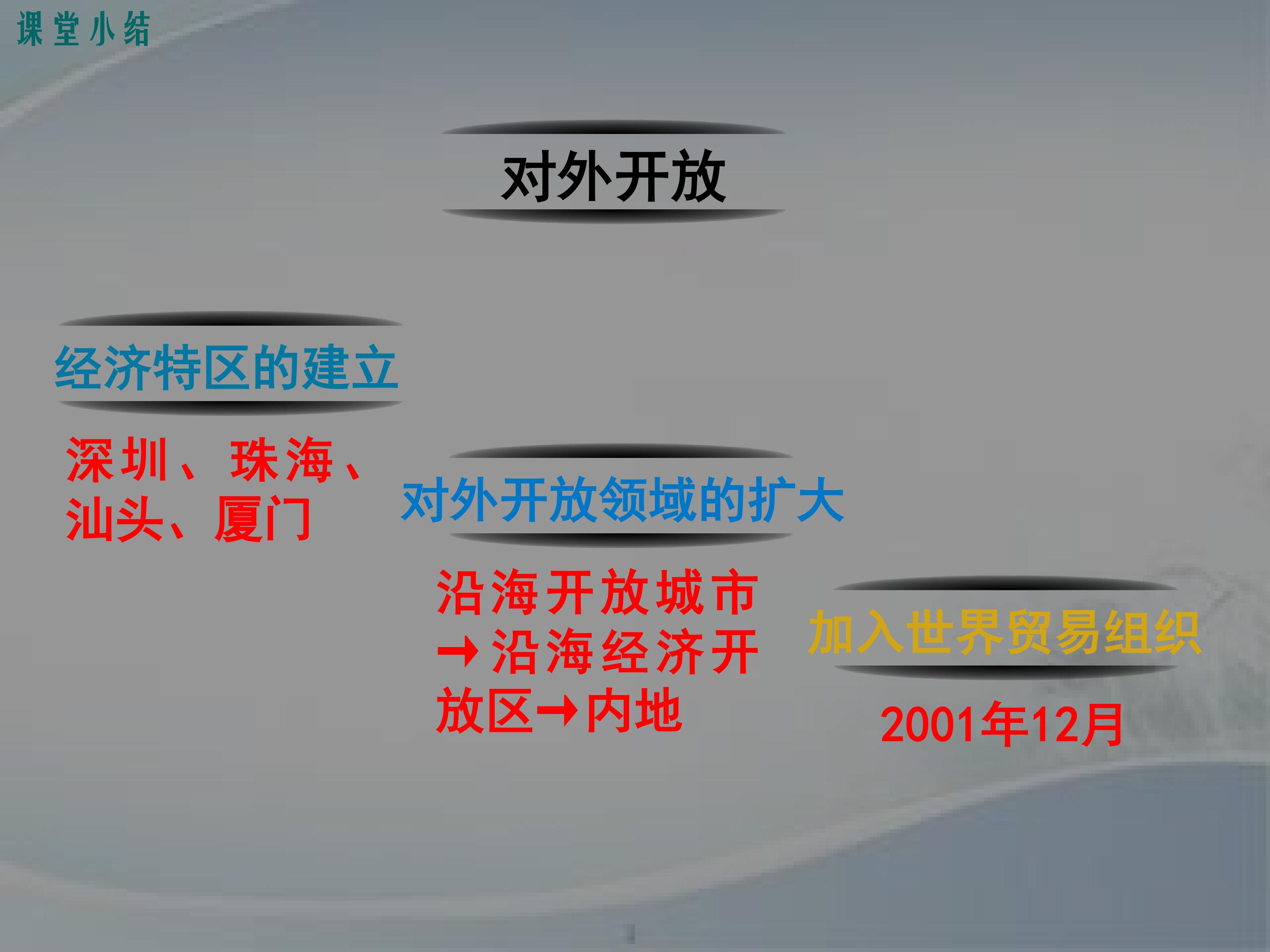 课堂小结

对外开放

经济特区的建立

深圳、珠海、汕头、厦门

对外开放领域的扩大

沿海开放城市→沿海经济开放区→内地

加入世界贸易组织

2001年12月